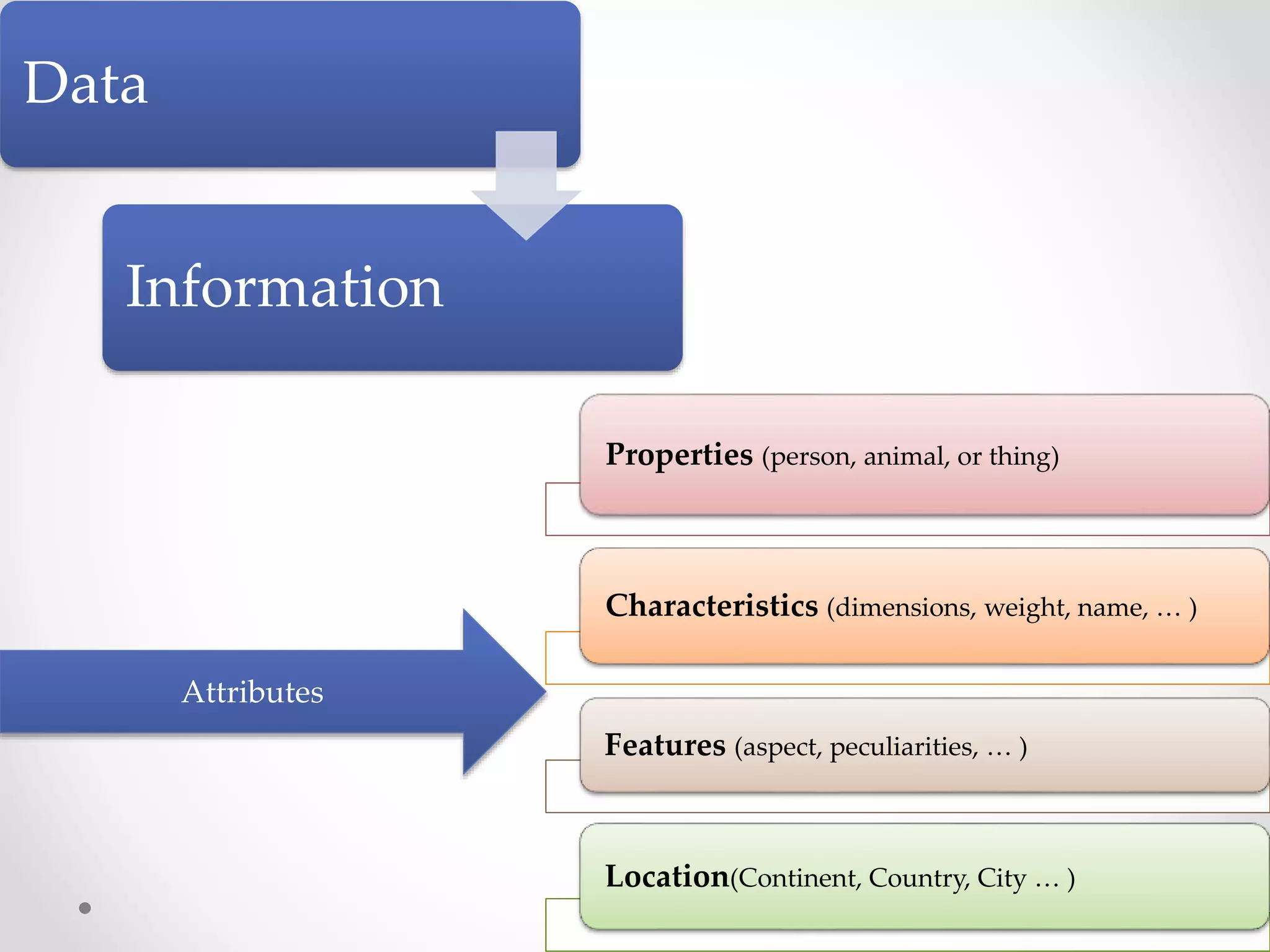 Data

Information

Attributes

Properties (person, animal, or thing)

Characteristics (dimensions, weight, name, … )

Features (aspect, peculiarities, … )

Location(Continent, Country, City … )